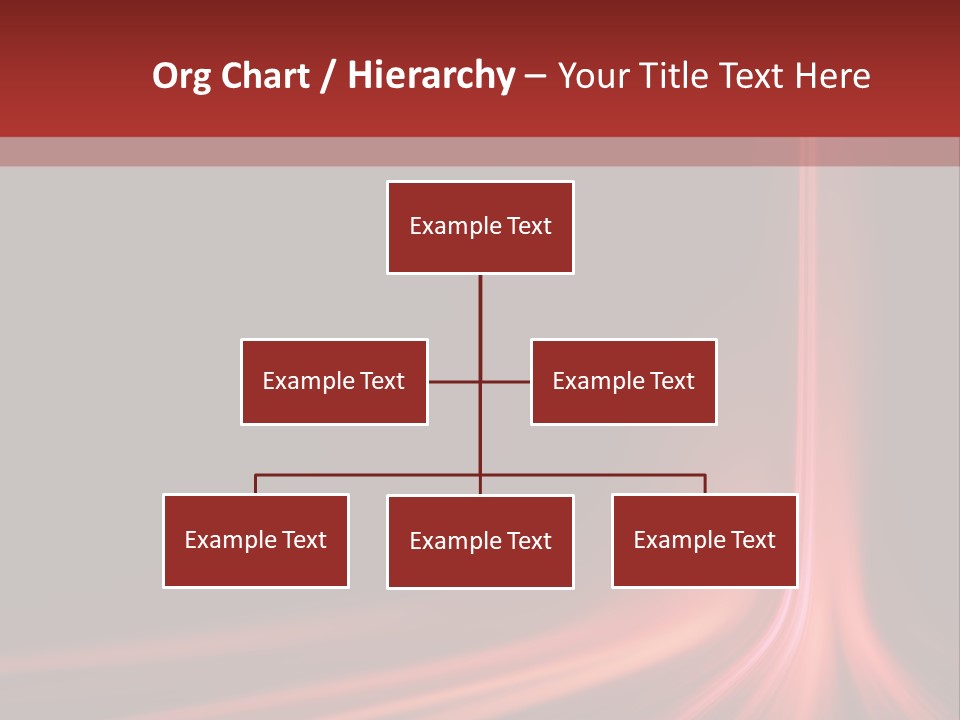 Org Chart / Hierarchy – Your Title Text Here

Example Text

Example Text

Example Text

Example Text

Example Text

Example Text